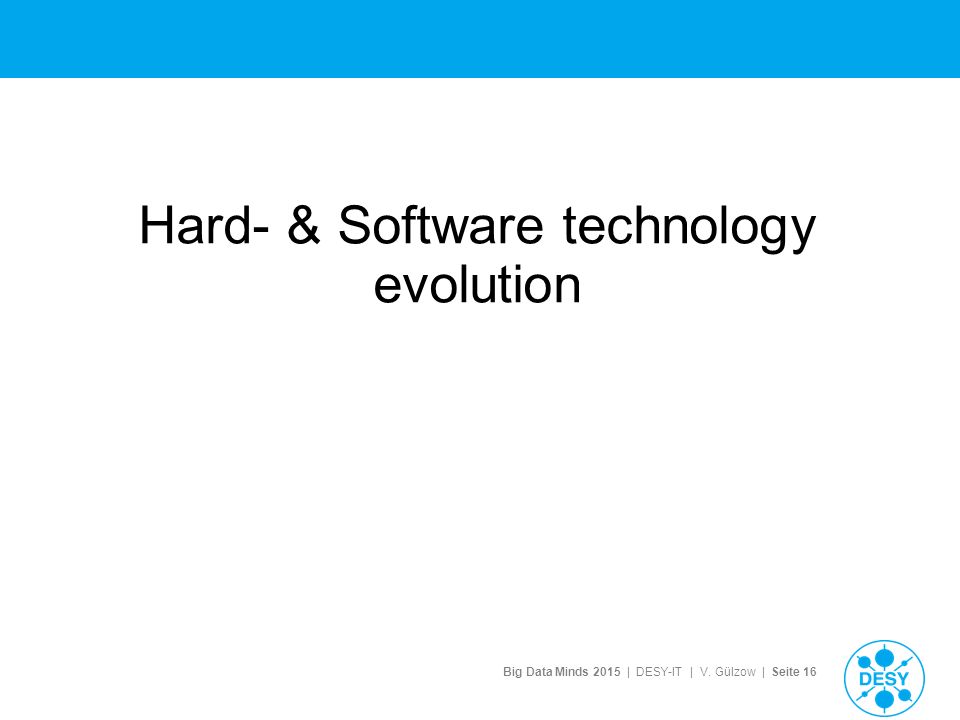 Hard- & Software technology evolution

Big Data Minds 2015 | DESY-IT | V. Gülzow | Seite 16

DESY